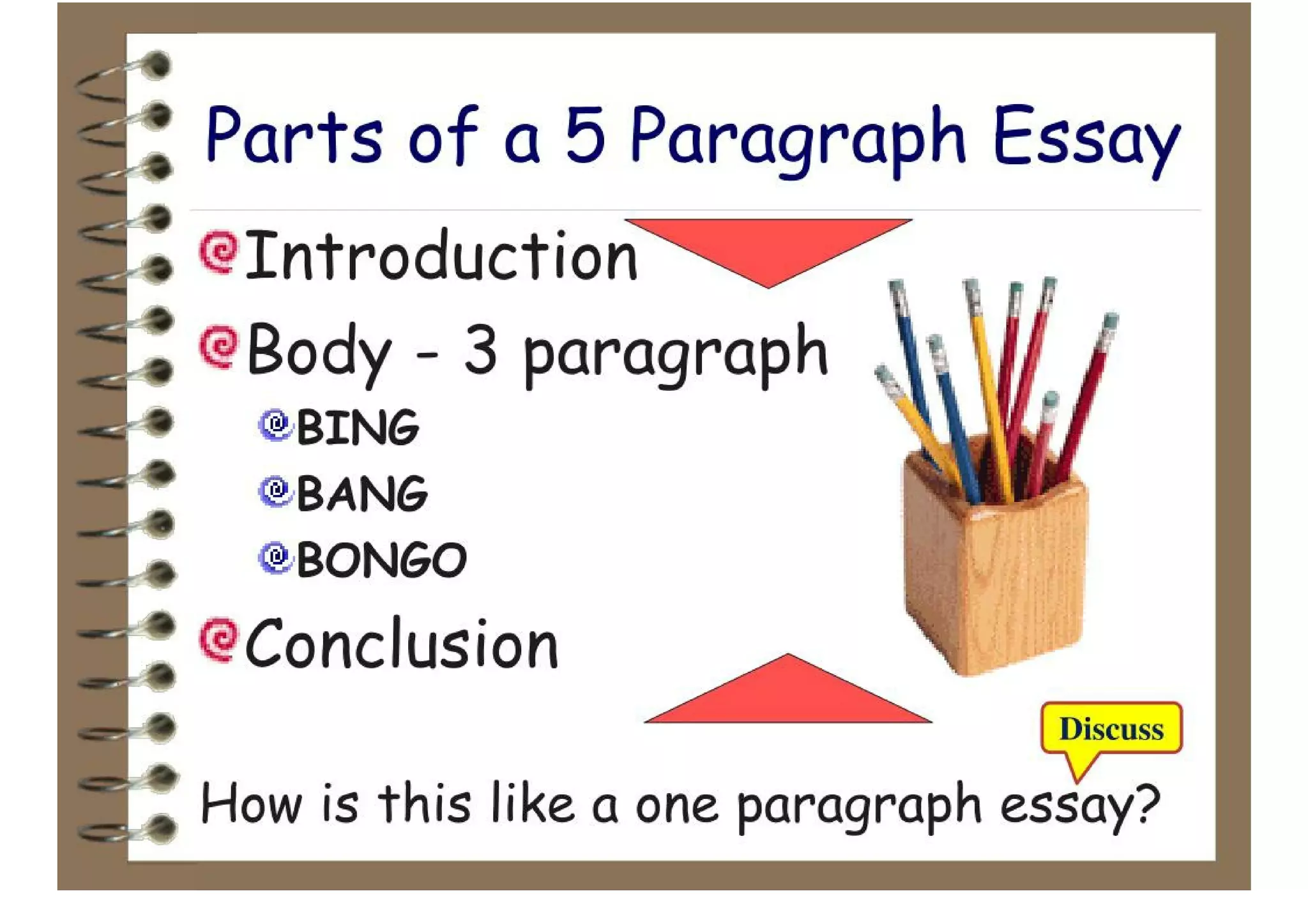 Parts of a 5 Paragraph Essay

Introduction

Body - 3 paragraph

BING

BANG

BONGO

Conclusion

Discuss

How is this like a one paragraph essay?